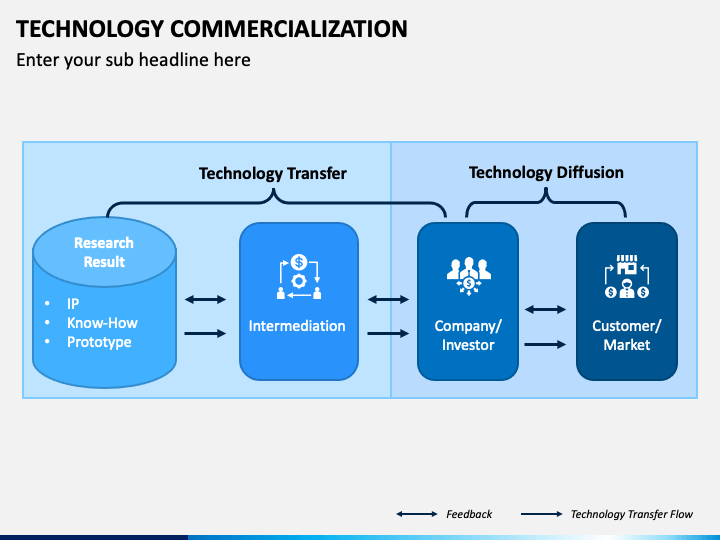 TECHNOLOGY COMMERCIALIZATION

Enter your sub headline here

Technology Transfer

Technology Diffusion

Research Result

- IP
- Know-How
- Prototype

Intermediation

Company/ Investor

Customer/ Market

Feedback

Technology Transfer Flow